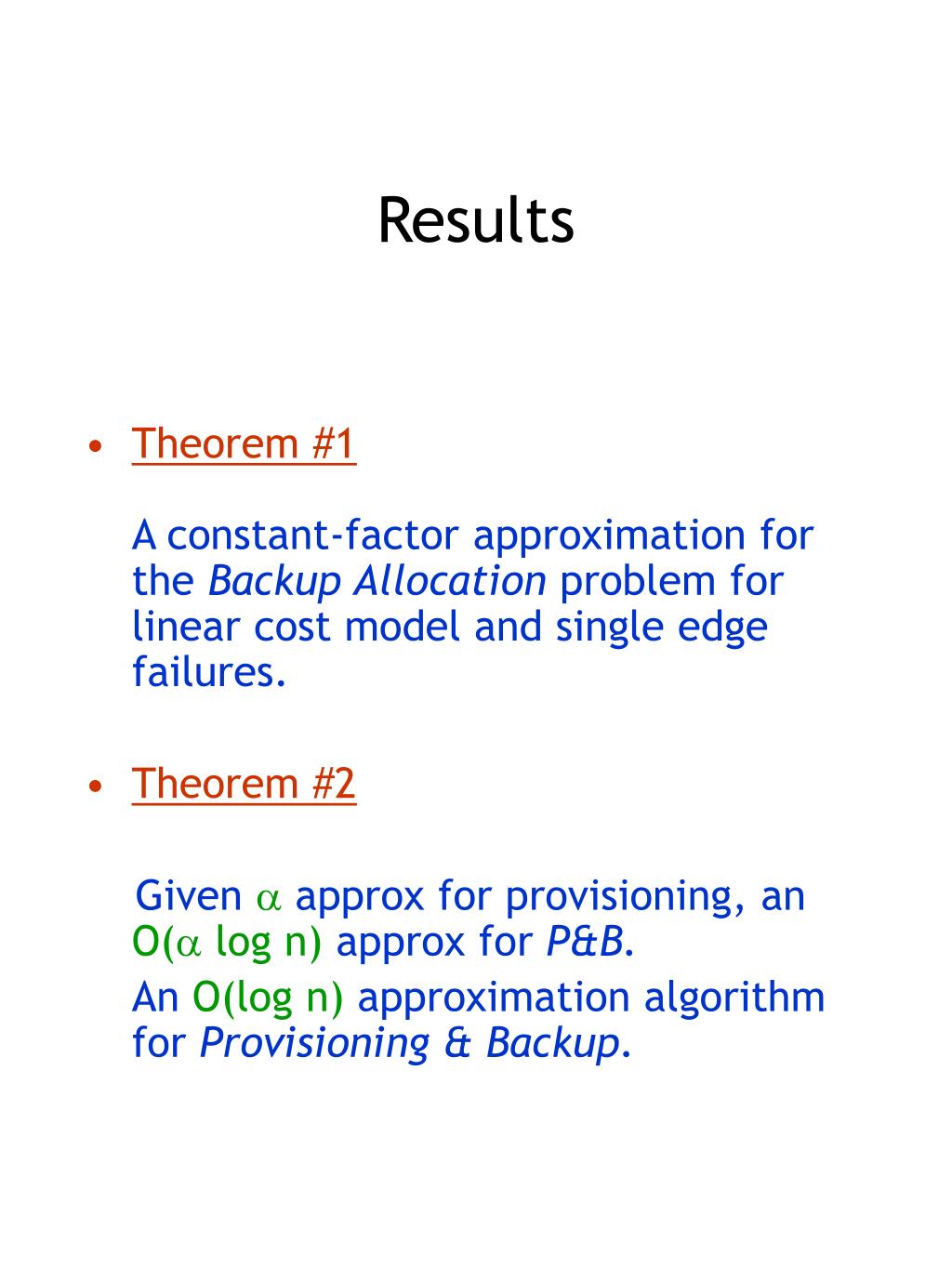 Results

• Theorem #1

A constant-factor approximation for the Backup Allocation problem for linear cost model and single edge failures.

• Theorem #2

Given $\alpha$ approx for provisioning, an O($\alpha$ log n) approx for P&B.

An O(log n) approximation algorithm for Provisioning & Backup.